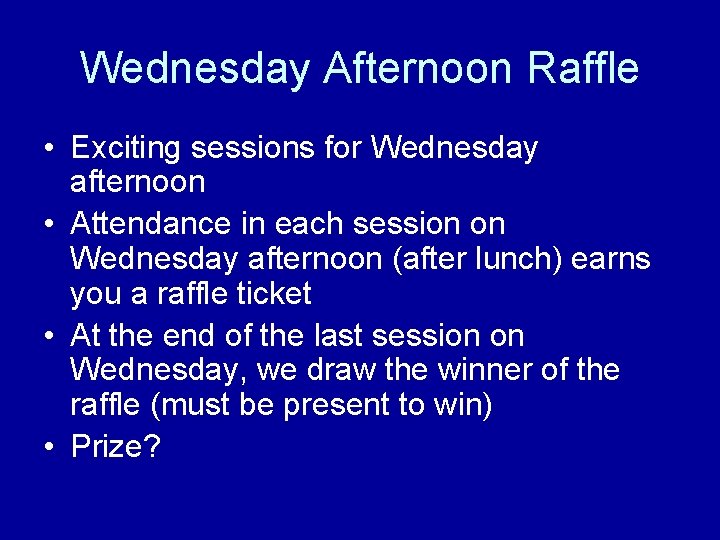 Wednesday Afternoon Raffle

• Exciting sessions for Wednesday afternoon
• Attendance in each session on Wednesday afternoon (after lunch) earns you a raffle ticket
• At the end of the last session on Wednesday, we draw the winner of the raffle (must be present to win)
• Prize?